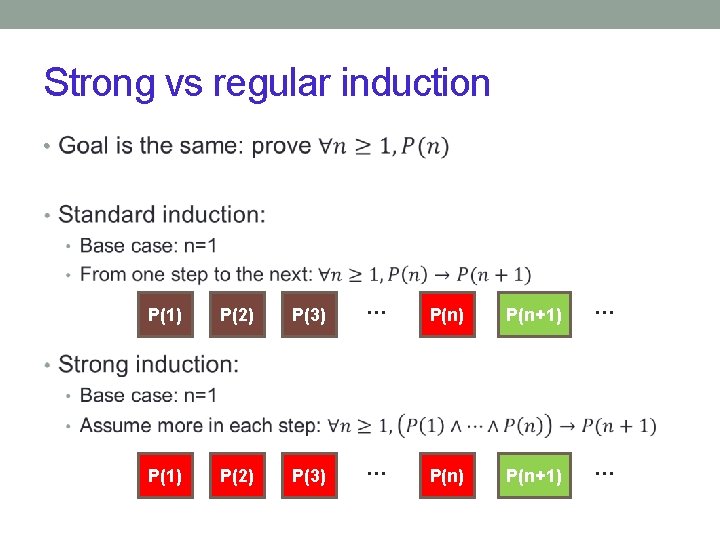 Strong vs regular induction

• Goal is the same: prove $\forall n \geq 1, P(n)$

• Standard induction:
  • Base case: n=1
  • From one step to the next: $\forall n \geq 1, P(n) \rightarrow P(n+1)$

P(1) P(2) P(3) … P(n) P(n+1) …

• Strong induction:
  • Base case: n=1
  • Assume more in each step: $\forall n \geq 1, (P(1) \wedge \cdots \wedge P(n)) \rightarrow P(n+1)$

P(1) P(2) P(3) … P(n) P(n+1) …